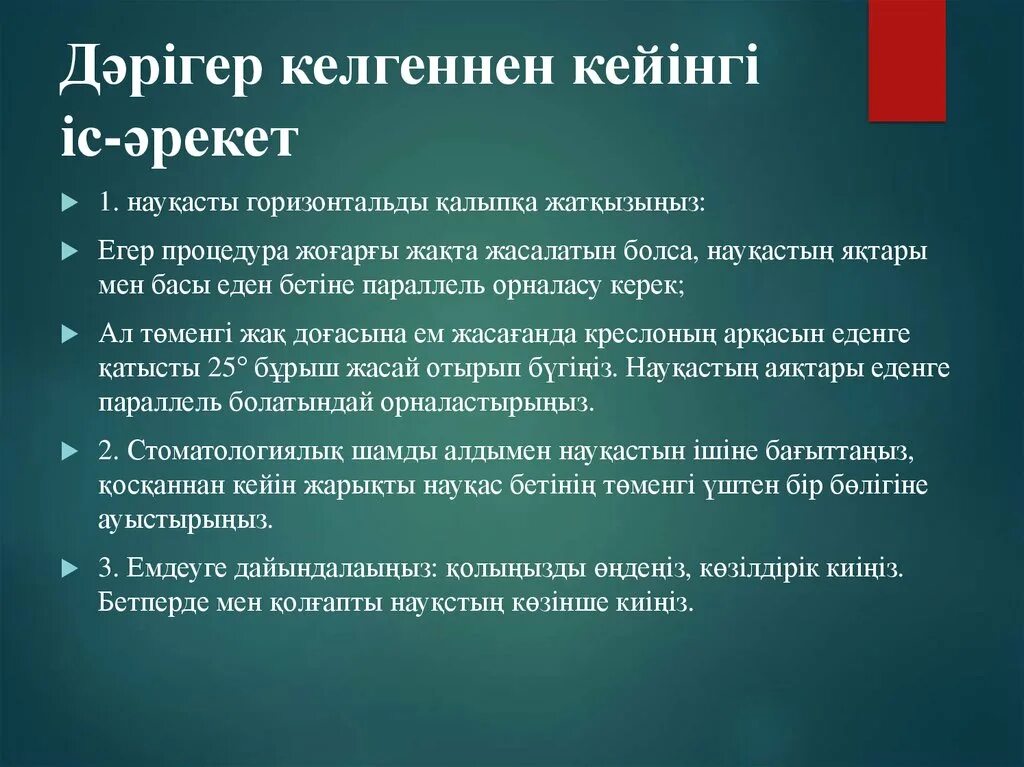 Дәрігер келгеннен кейінгі іс-әрекет

1. науқасты горизонтальды қалыпқа жатқызыңыз:

Егер процедура жоғарғы жақта жасалатын болса, науқастың яқтары мен басы еден бетіне параллель орналасу керек;

Ал төменгі жақ доғасына ем жасағанда креслоның арқасын еденге қатысты 25° бұрыш жасай отырып бүгіңіз. Науқастың аяқтары еденге параллель болатындай орналастырыңыз.

2. Стоматологиялық шамды алдымен науқастын ішіне бағыттаңыз, қосқаннан кейін жарықты науқас бетінің төменгі үштен бір бөлігіне ауыстырыңыз.

3. Емдеуге дайындалаыңыз: қолыңызды өңдеңіз, көзілдірік киіңіз. Бетперде мен қолғапты науқстың көзінше киіңіз.